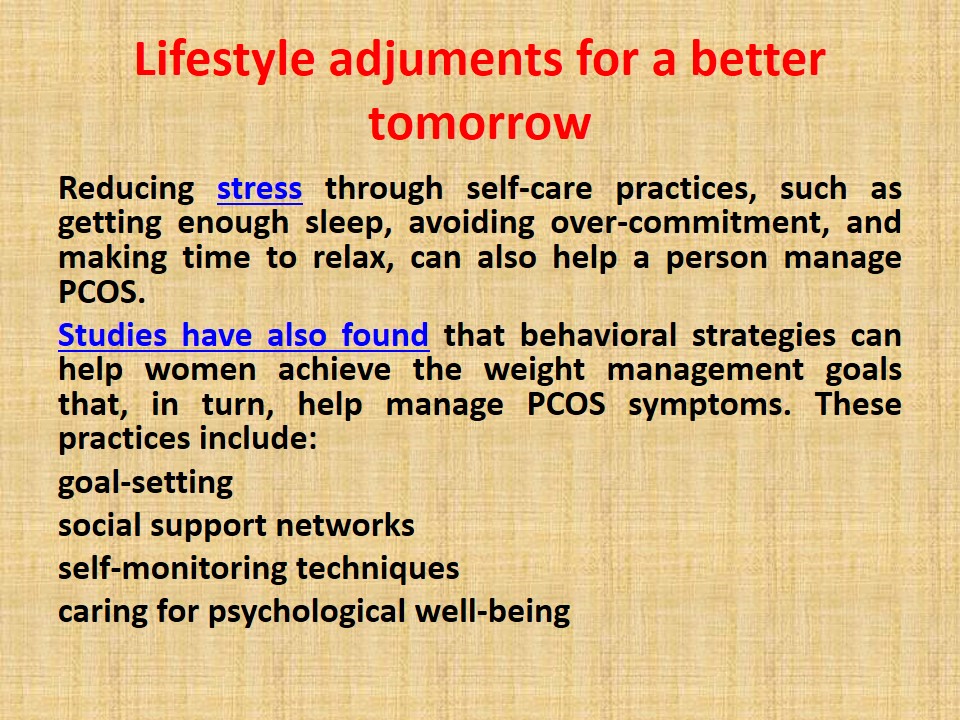 Lifestyle adjuments for a better tomorrow

Reducing stress through self-care practices, such as getting enough sleep, avoiding over-commitment, and making time to relax, can also help a person manage PCOS.

Studies have also found that behavioral strategies can help women achieve the weight management goals that, in turn, help manage PCOS symptoms. These practices include:

goal-setting

social support networks

self-monitoring techniques

caring for psychological well-being